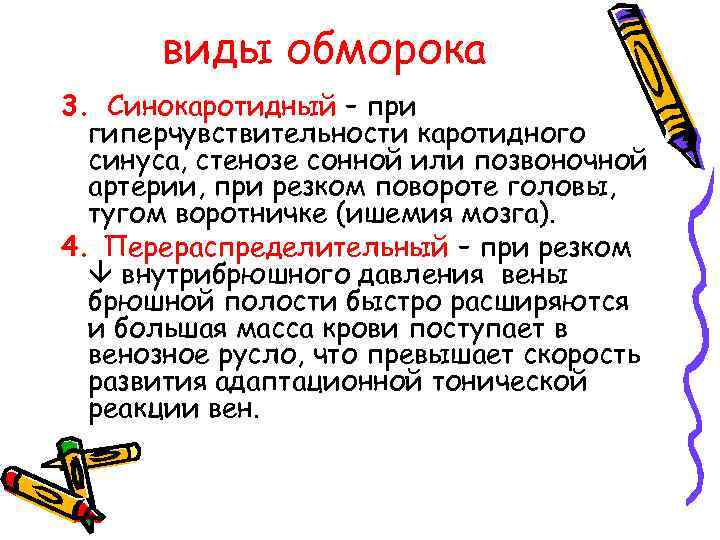 виды обморока

3. Синокаротидный – при гиперчувствительности каротидного синуса, стенозе сонной или позвоночной артерии, при резком повороте головы, тугом воротничке (ишемия мозга).

4. Перераспределительный – при резком ↓ внутрибрюшного давления вены брюшной полости быстро расширяются и большая масса крови поступает в венозное русло, что превышает скорость развития адаптационной тонической реакции вен.